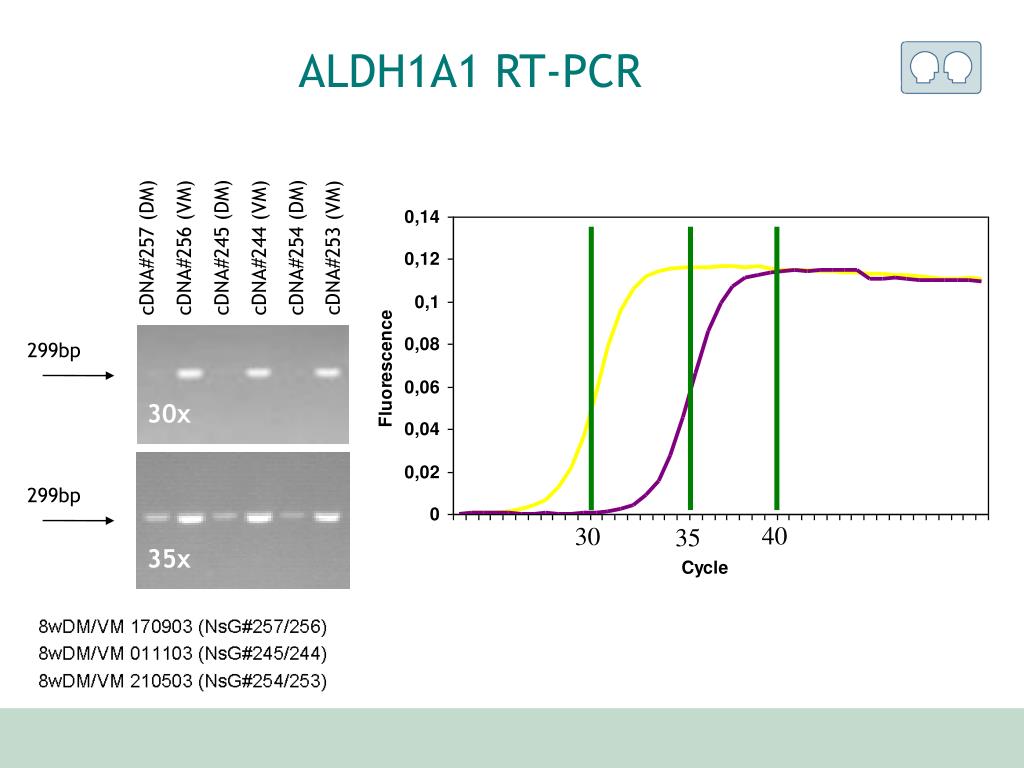 ALDH1A1 RT-PCR

cDNA#257 (DM)
cDNA#256 (VM)
cDNA#245 (DM)
cDNA#244 (VM)
cDNA#254 (DM)
cDNA#253 (VM)

299bp

30x

299bp

35x

8wDM/VM 170903 (NsG#257/256)
8wDM/VM 011103 (NsG#245/244)
8wDM/VM 210503 (NsG#254/253)

Fluorescence

0,14
0,12
0,1
0,08
0,06
0,04
0,02
0

30
35
40

Cycle